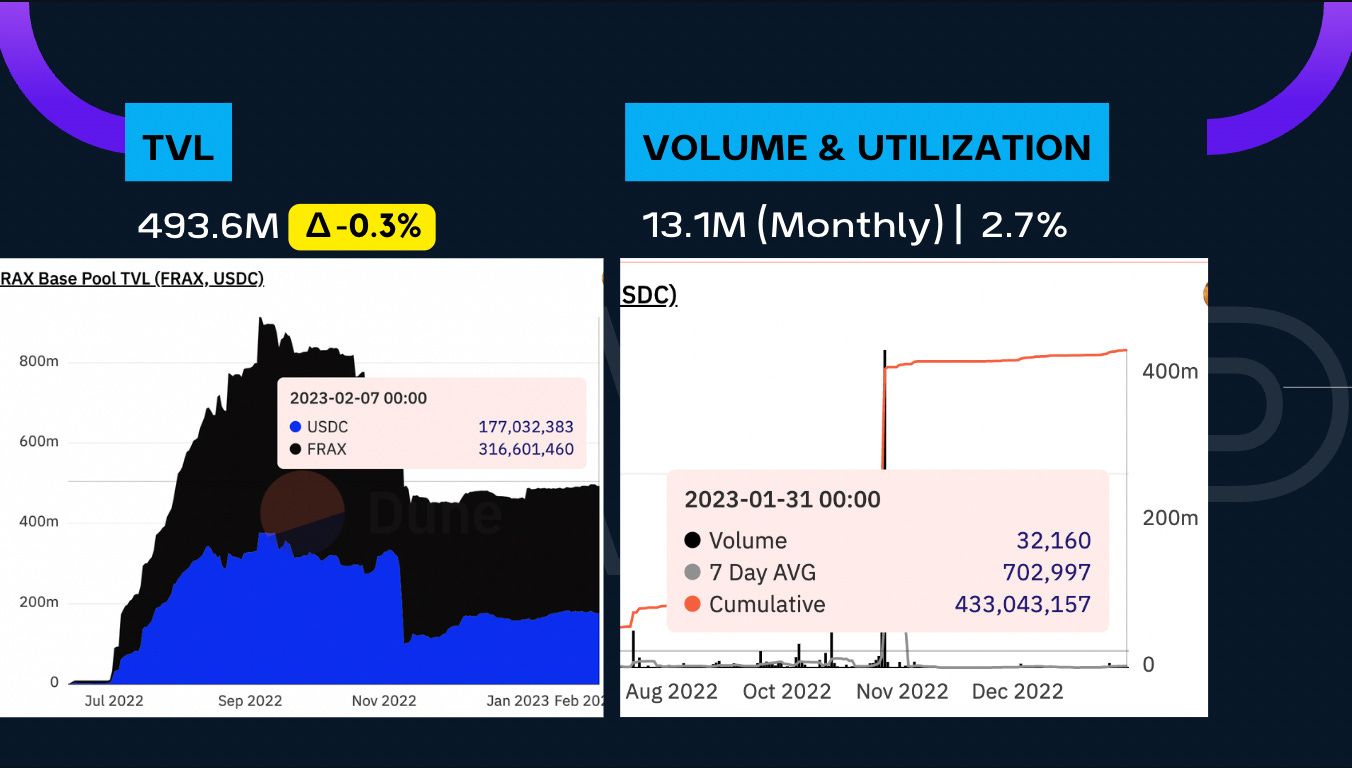 TVL

493.6M Δ -0.3%

RAX Base Pool TVL (FRAX, USDC)

800m
600m
400m
200m
0

2023-02-07 00:00
USDC 177,032,383
FRAX 316,601,460

Dune

Jul 2022 Sep 2022 Nov 2022 Jan 2023 Feb 20

VOLUME & UTILIZATION

13.1M (Monthly) | 2.7%

SDC)

400m
200m
0

2023-01-31 00:00
Volume 32,160
7 Day AVG 702,997
Cumulative 433,043,157

Aug 2022 Oct 2022 Nov 2022 Dec 2022